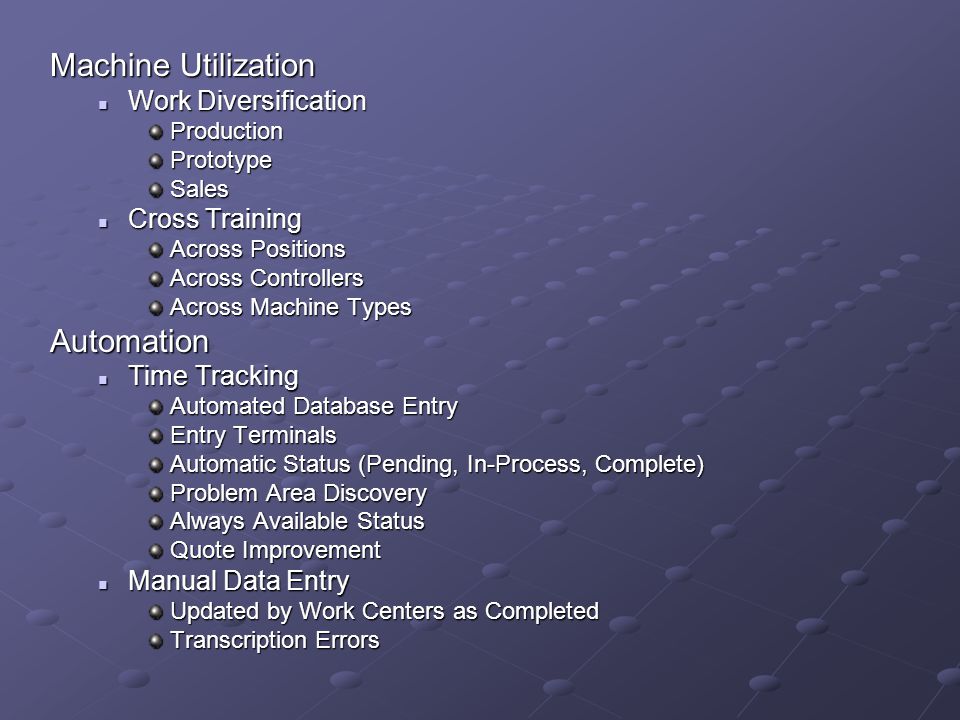 Machine Utilization

- Work Diversification
  - Production
  - Prototype
  - Sales
- Cross Training
  - Across Positions
  - Across Controllers
  - Across Machine Types

Automation

- Time Tracking
  - Automated Database Entry
  - Entry Terminals
  - Automatic Status (Pending, In-Process, Complete)
  - Problem Area Discovery
  - Always Available Status
  - Quote Improvement
- Manual Data Entry
  - Updated by Work Centers as Completed
  - Transcription Errors